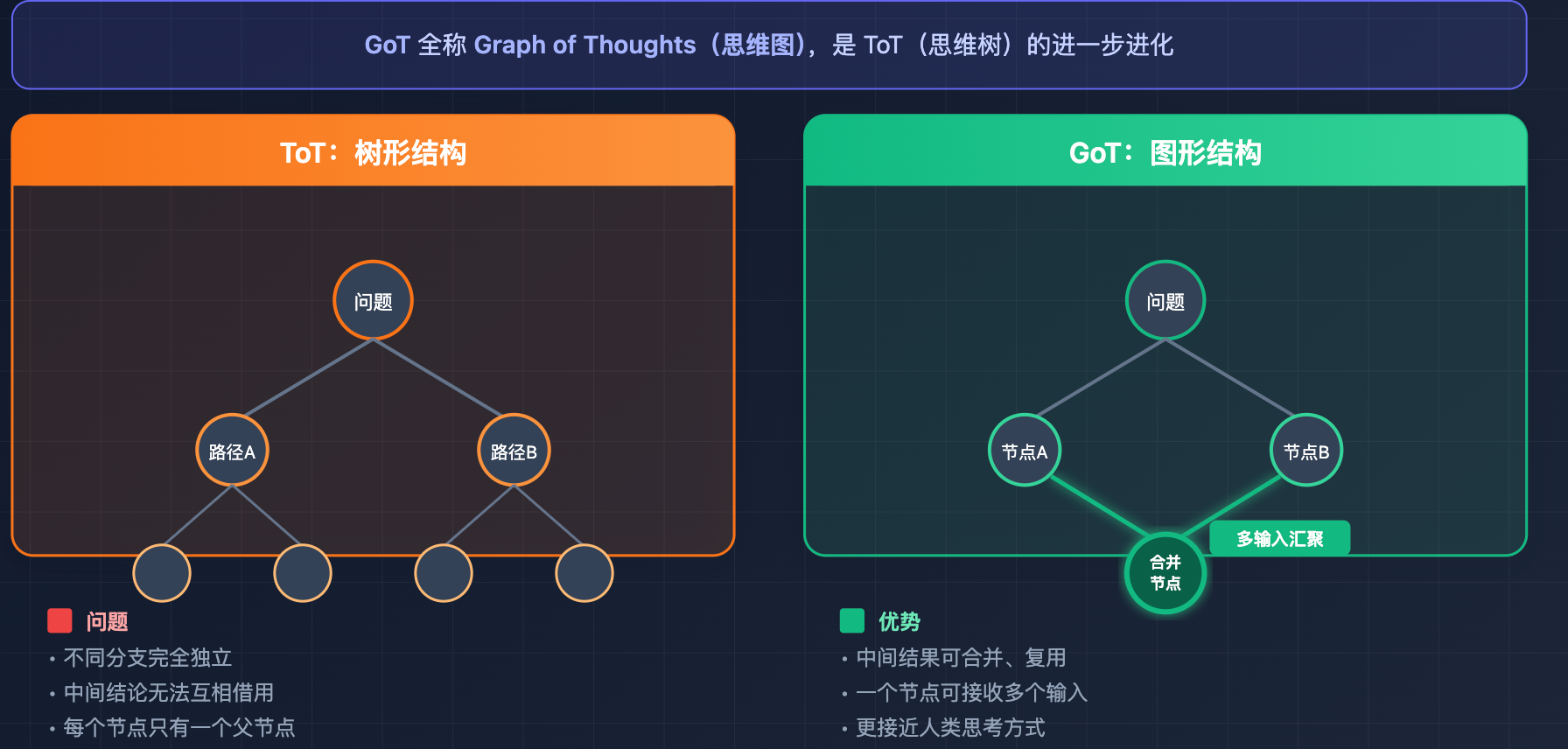 GoT 全称 Graph of Thoughts（思维图），是 ToT（思维树）的进一步进化

ToT：树形结构

问题

路径A

路径B

问题
• 不同分支完全独立
• 中间结论无法互相借用
• 每个节点只有一个父节点

GoT：图形结构

问题

节点A

节点B

多输入汇聚

合并节点

优势
• 中间结果可合并、复用
• 一个节点可接收多个输入
• 更接近人类思考方式